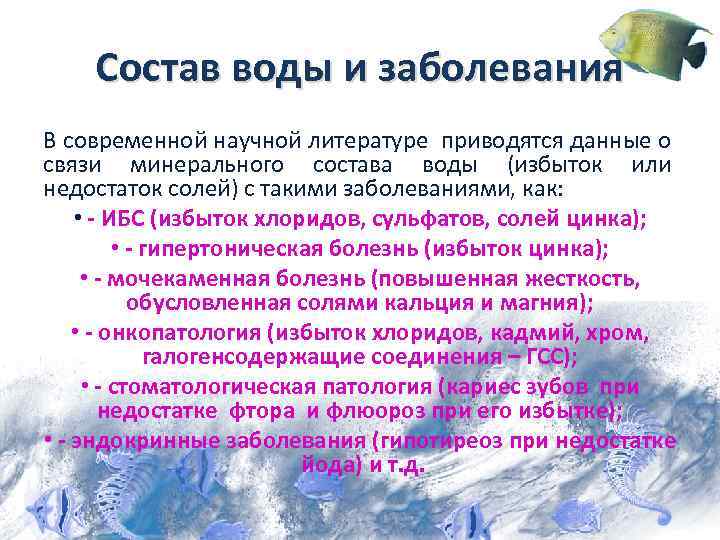 Состав воды и заболевания

В современной научной литературе приводятся данные о связи минерального состава воды (избыток или недостаток солей) с такими заболеваниями, как:

• - ИБС (избыток хлоридов, сульфатов, солей цинка);

• - гипертоническая болезнь (избыток цинка);

• - мочекаменная болезнь (повышенная жесткость, обусловленная солями кальция и магния);

• - онкопатология (избыток хлоридов, кадмий, хром, галогенсодержащие соединения – ГСС);

• - стоматологическая патология (кариес зубов при недостатке фтора и флюороз при его избытке);

• - эндокринные заболевания (гипотиреоз при недостатке йода) и т.д.